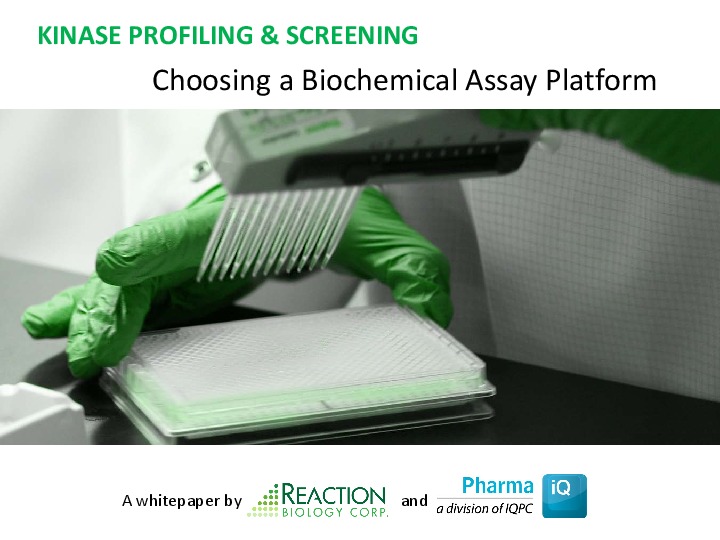 KINASE PROFILING & SCREENING

Choosing a Biochemical Assay Platform

A whitepaper by REACTION BIOLOGY CORP. and Pharma iQ a division of IQPC